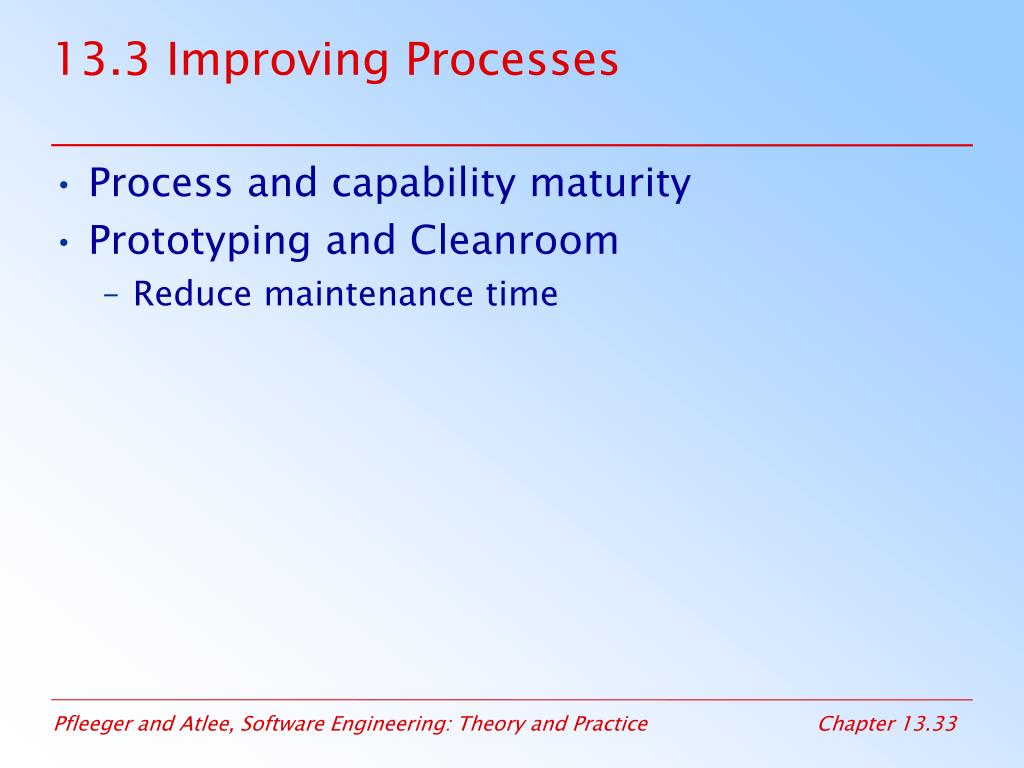 13.3 Improving Processes

• Process and capability maturity
• Prototyping and Cleanroom
  – Reduce maintenance time

Pfleeger and Atlee, Software Engineering: Theory and Practice

Chapter 13.33